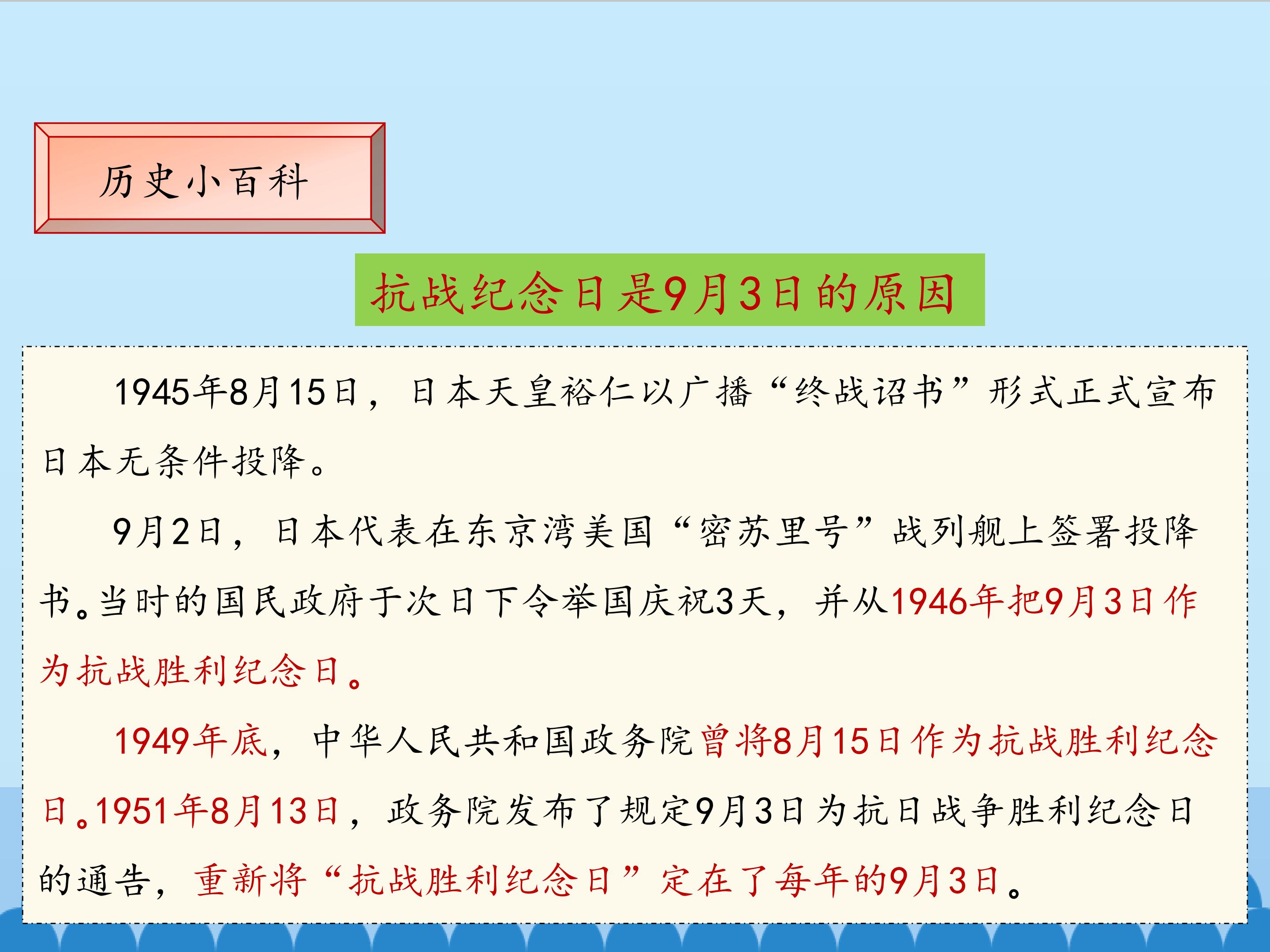 历史小百科

抗战纪念日是9月3日的原因

1945年8月15日，日本天皇裕仁以广播“终战诏书”形式正式宣布日本无条件投降。

9月2日，日本代表在东京湾美国“密苏里号”战列舰上签署投降书。当时的国民政府于次日下令举国庆祝3天，并从1946年把9月3日作为抗战胜利纪念日。

1949年底，中华人民共和国政务院曾将8月15日作为抗战胜利纪念日。1951年8月13日，政务院发布了规定9月3日为抗日战争胜利纪念日的通告，重新将“抗战胜利纪念日”定在了每年的9月3日。